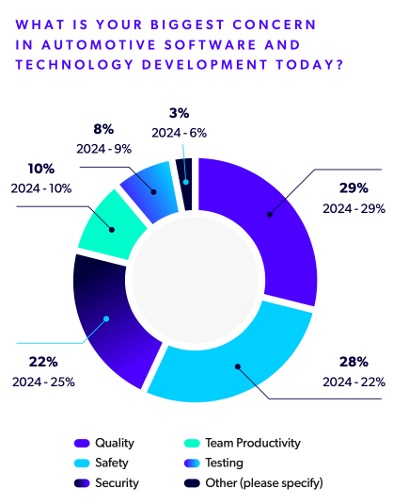 WHAT IS YOUR BIGGEST CONCERN IN AUTOMOTIVE SOFTWARE AND TECHNOLOGY DEVELOPMENT TODAY?

3%
2024 - 6%

8%
2024 - 9%

10%
2024 - 10%

29%
2024 - 29%

22%
2024 - 25%

28%
2024 - 22%

Quality
Safety
Security
Team Productivity
Testing
Other (please specify)